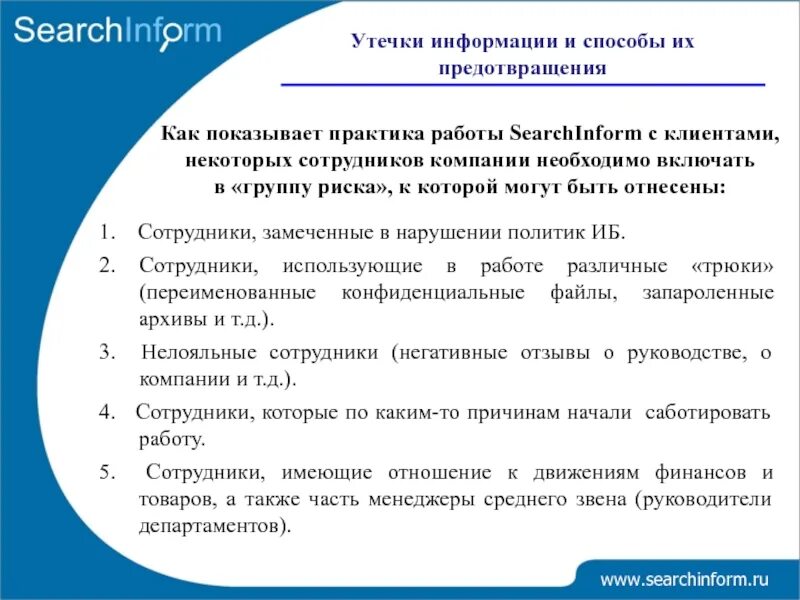 SearchInform

Утечки информации и способы их предотвращения

Как показывает практика работы SearchInform с клиентами, некоторых сотрудников компании необходимо включать в «группу риска», к которой могут быть отнесены:

1. Сотрудники, замеченные в нарушении политик ИБ.

2. Сотрудники, использующие в работе различные «трюки» (переименованные конфиденциальные файлы, запароленные архивы и т.д.).

3. Нелояльные сотрудники (негативные отзывы о руководстве, о компании и т.д.).

4. Сотрудники, которые по каким-то причинам начали саботировать работу.

5. Сотрудники, имеющие отношение к движениям финансов и товаров, а также часть менеджеры среднего звена (руководители департаментов).

www.searchinform.ru